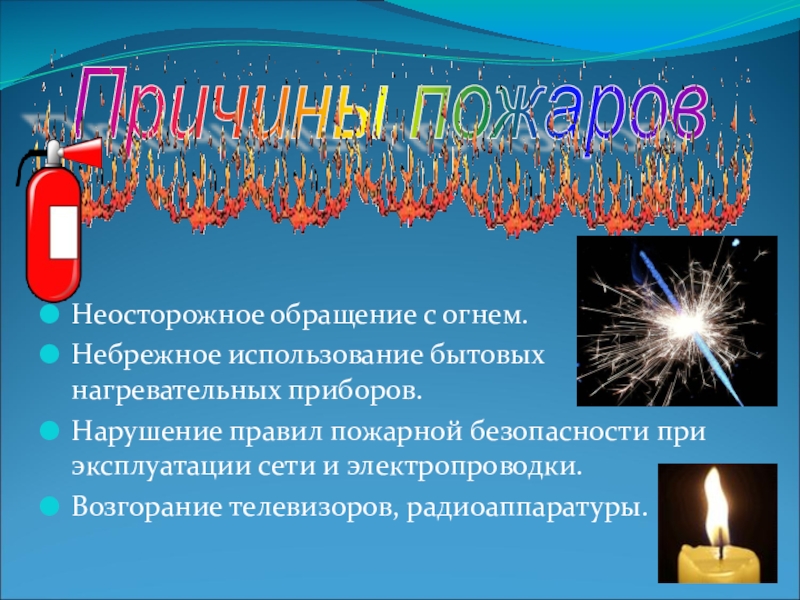 Причины пожаров

Неосторожное обращение с огнем.

Небрежное использование бытовых нагревательных приборов.

Нарушение правил пожарной безопасности при эксплуатации сети и электропроводки.

Возгорание телевизоров, радиоаппаратуры.